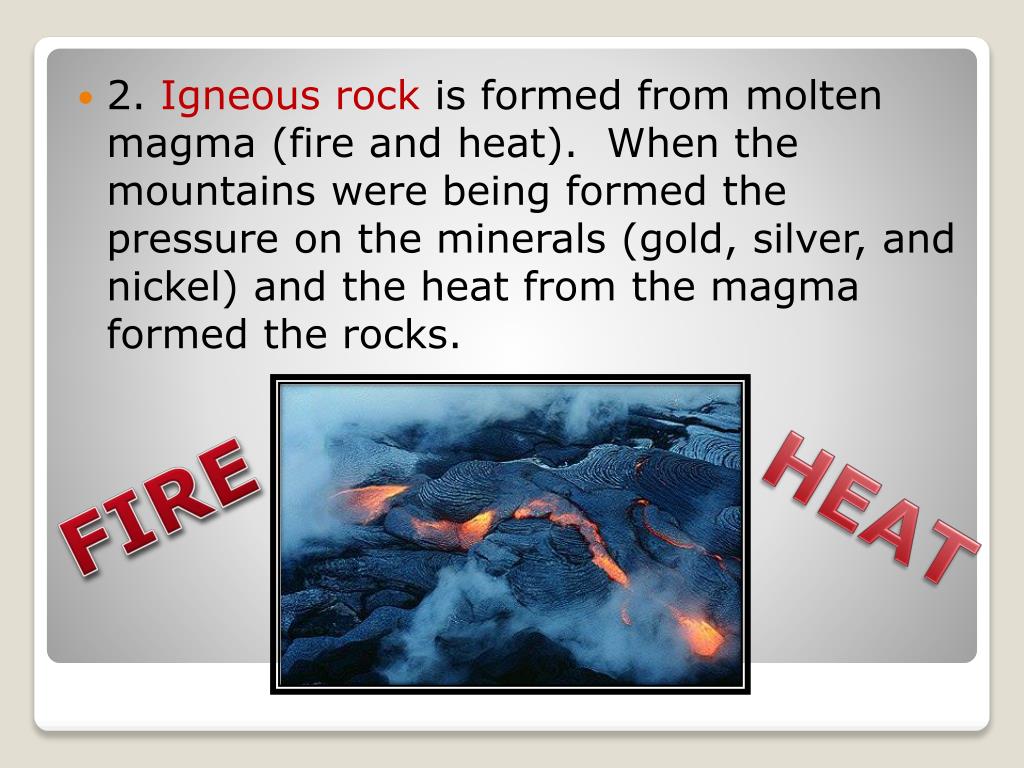 2. Igneous rock is formed from molten magma (fire and heat). When the mountains were being formed the pressure on the minerals (gold, silver, and nickel) and the heat from the magma formed the rocks.

FIRE

HEAT